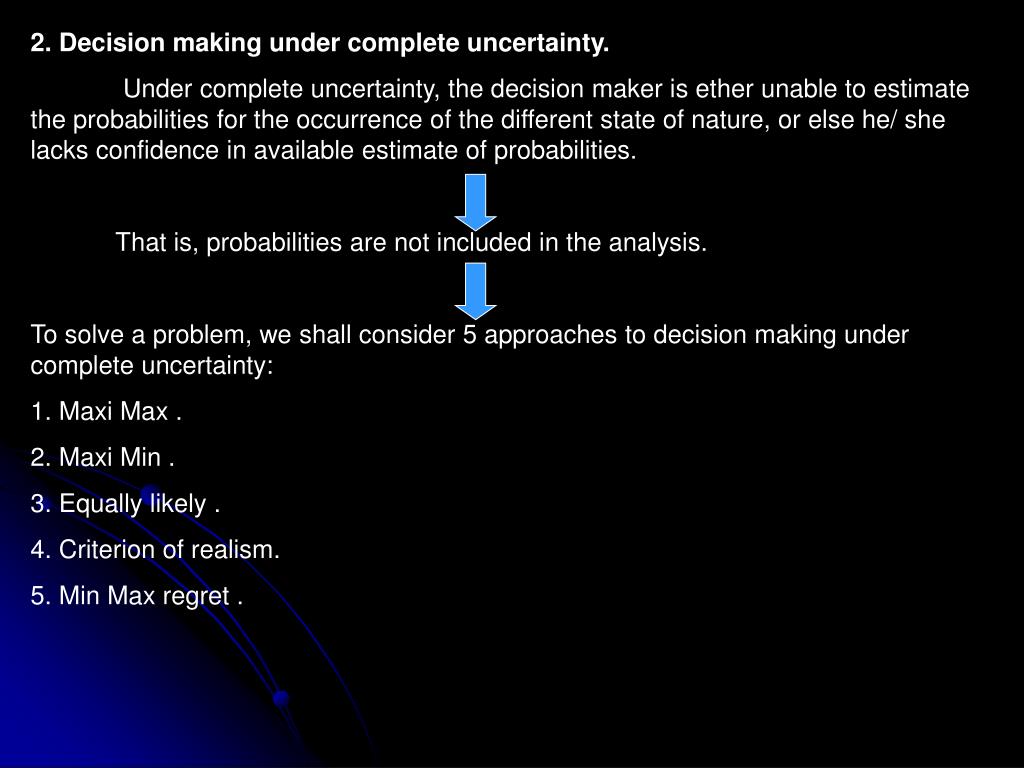 2. Decision making under complete uncertainty.

Under complete uncertainty, the decision maker is ether unable to estimate the probabilities for the occurrence of the different state of nature, or else he/ she lacks confidence in available estimate of probabilities.

That is, probabilities are not included in the analysis.

To solve a problem, we shall consider 5 approaches to decision making under complete uncertainty:

1. Maxi Max .

2. Maxi Min .

3. Equally likely .

4. Criterion of realism.

5. Min Max regret .